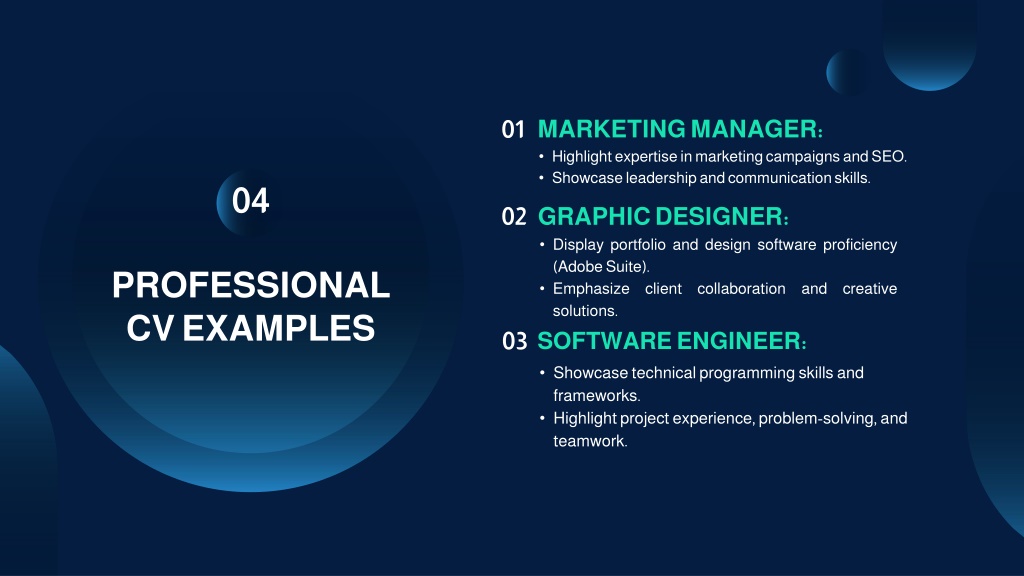 04

PROFESSIONAL CV EXAMPLES

01 MARKETING MANAGER:

• Highlight expertise in marketing campaigns and SEO.
• Showcase leadership and communication skills.

02 GRAPHIC DESIGNER:

• Display portfolio and design software proficiency (Adobe Suite).
• Emphasize client collaboration and creative solutions.

03 SOFTWARE ENGINEER:

• Showcase technical programming skills and frameworks.
• Highlight project experience, problem-solving, and teamwork.